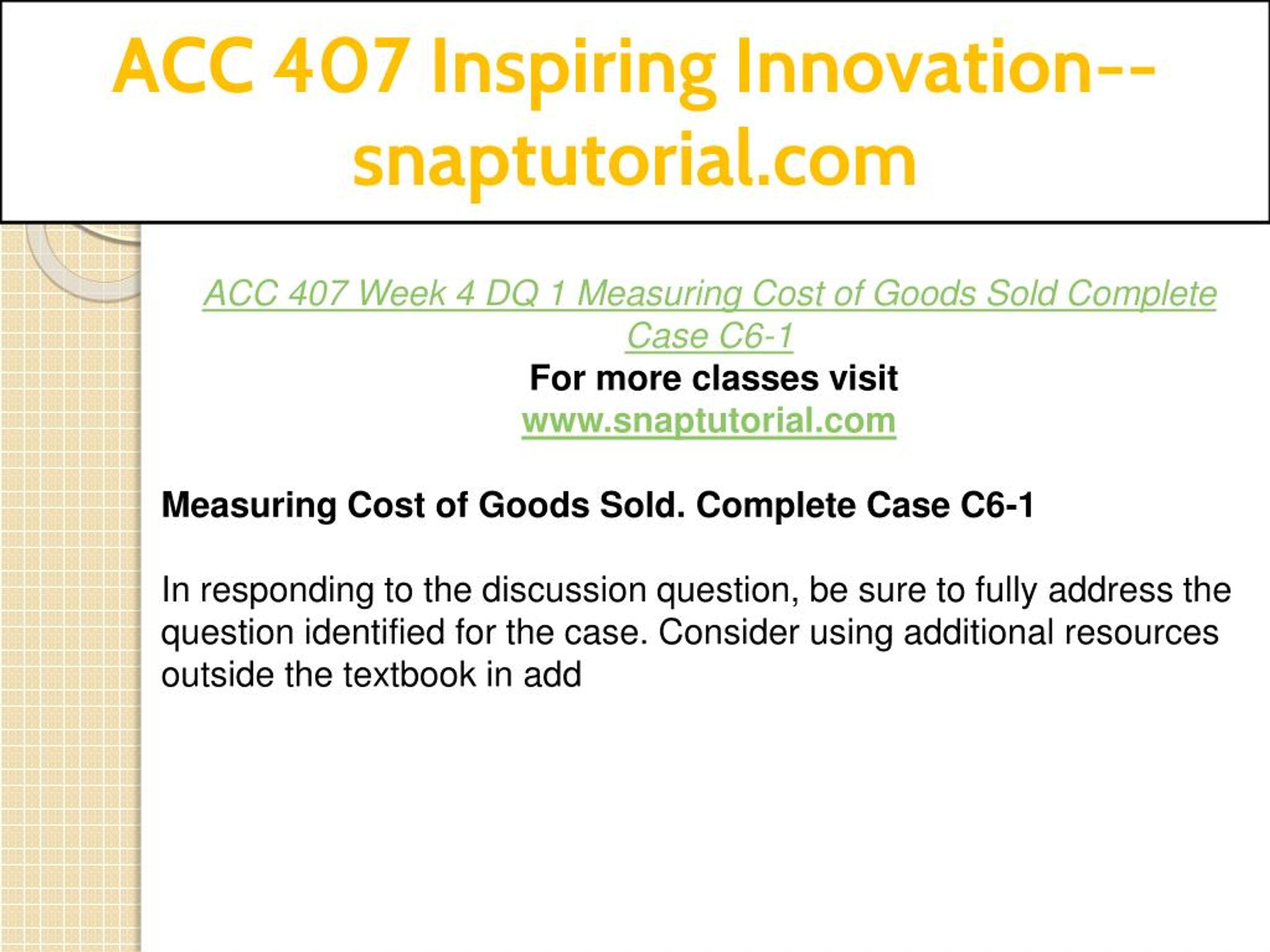 ACC 407 Inspiring Innovation--snaptutorial.com

ACC 407 Week 4 DQ 1 Measuring Cost of Goods Sold Complete Case C6-1

For more classes visit
www.snaptutorial.com

Measuring Cost of Goods Sold. Complete Case C6-1

In responding to the discussion question, be sure to fully address the question identified for the case. Consider using additional resources outside the textbook in add